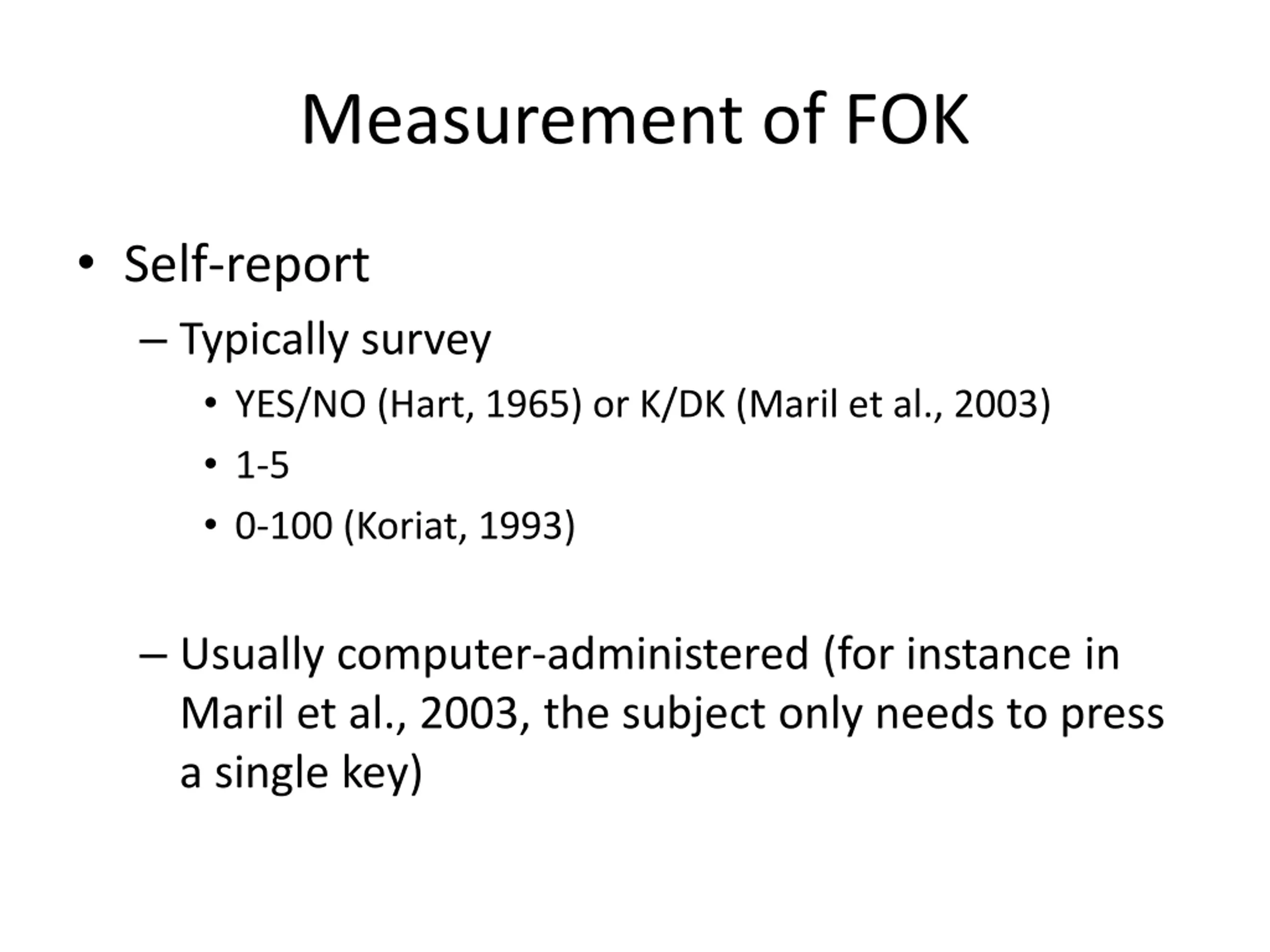 Measurement of FOK

• Self-report
– Typically survey
• YES/NO (Hart, 1965) or K/DK (Maril et al., 2003)
• 1-5
• 0-100 (Koriat, 1993)

– Usually computer-administered (for instance in Maril et al., 2003, the subject only needs to press a single key)